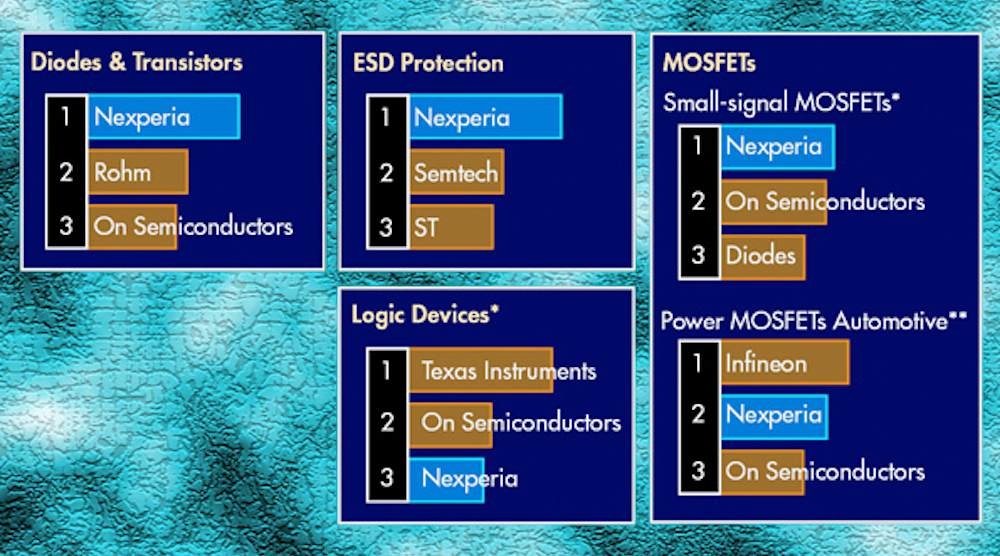 Diodes & Transistors

1 Nexperia
2 Rohm
3 On Semiconductors

ESD Protection

1 Nexperia
2 Semtech
3 ST

Logic Devices*

1 Texas Instruments
2 On Semiconductors
3 Nexperia

MOSFETs

Small-signal MOSFETs*

1 Nexperia
2 On Semiconductors
3 Diodes

Power MOSFETs Automotive**

1 Infineon
2 Nexperia
3 On Semiconductors